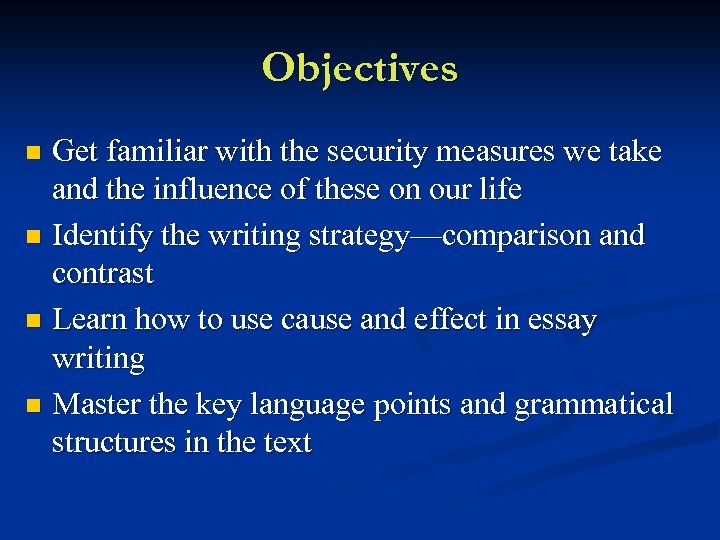 Objectives

- Get familiar with the security measures we take and the influence of these on our life
- Identify the writing strategy—comparison and contrast
- Learn how to use cause and effect in essay writing
- Master the key language points and grammatical structures in the text